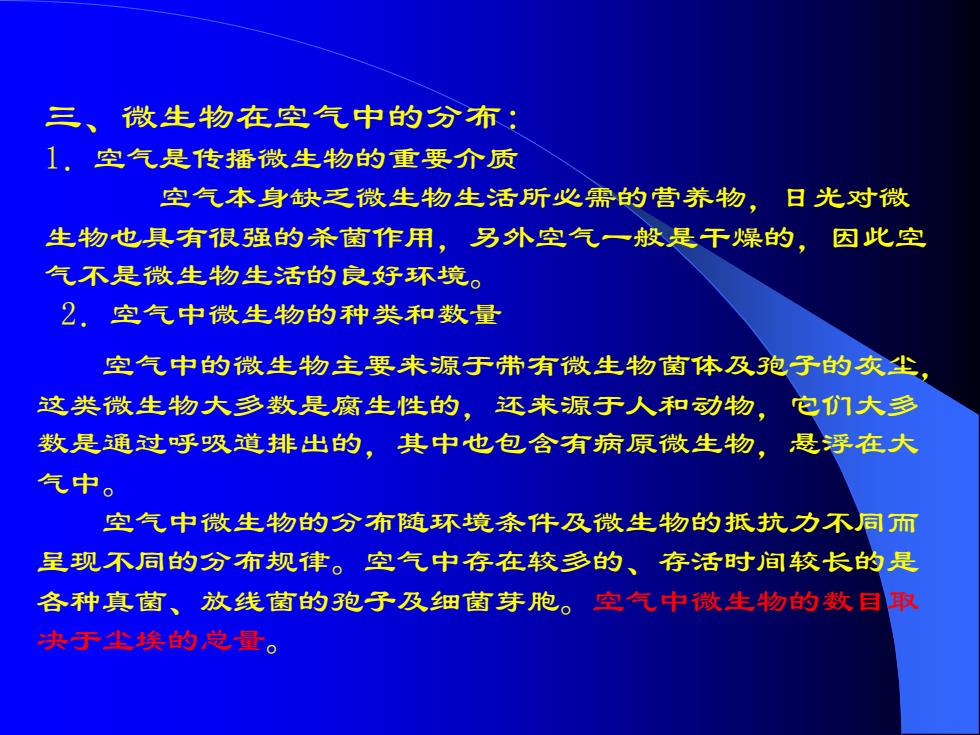 三、微生物在空气中的分布：
1. 空气是传播微生物的重要介质

空气本身缺乏微生物生活所必需的营养物，日光对微生物也具有很强的杀菌作用，另外空气一般是干燥的，因此空气不是微生物生活的良好环境。

2. 空气中微生物的种类和数量

空气中的微生物主要来源于带有微生物菌体及孢子的灰尘，这类微生物大多数是腐生性的，还来源于人和动物，它们大多数是通过呼吸道排出的，其中也包含有病原微生物，悬浮在大气中。

空气中微生物的分布随环境条件及微生物的抵抗力不同而呈现不同的分布规律。空气中存在较多的、存活时间较长的是各种真菌、放线菌的孢子及细菌芽胞。空气中微生物的数目取决于尘埃的总量。